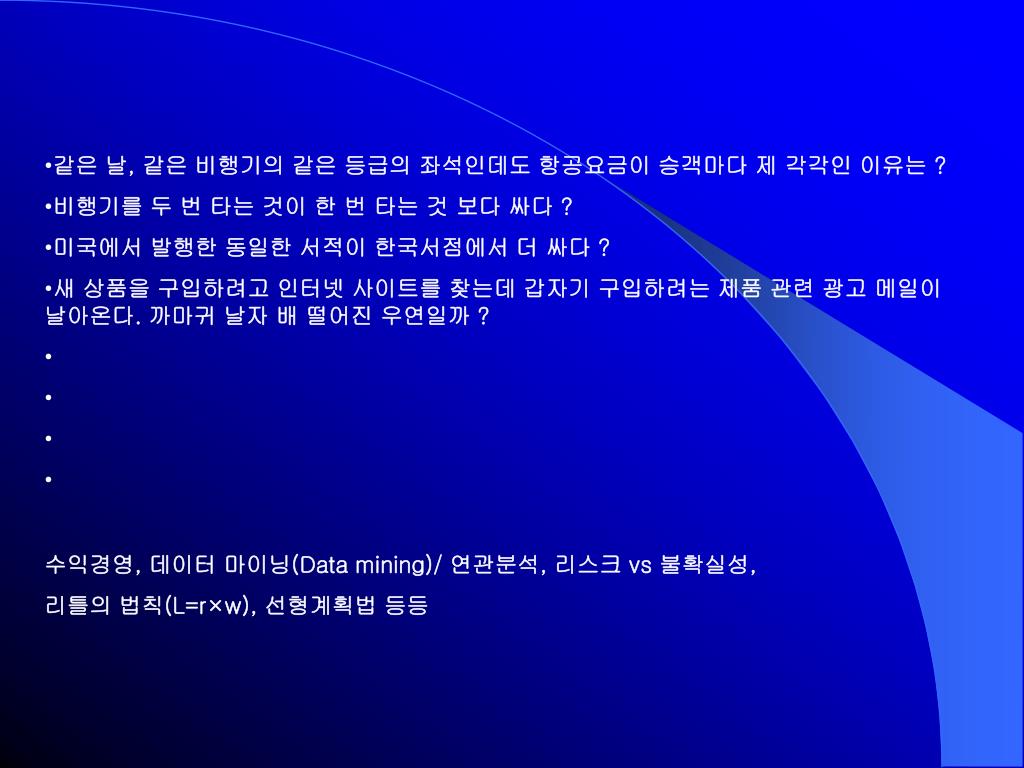 •같은 날, 같은 비행기의 같은 등급의 좌석인데도 항공요금이 승객마다 제 각각인 이유는 ?

•비행기를 두 번 타는 것이 한 번 타는 것 보다 싸다 ?

•미국에서 발행한 동일한 서적이 한국서점에서 더 싸다 ?

•새 상품을 구입하려고 인터넷 사이트를 찾는데 갑자기 구입하려는 제품 관련 광고 메일이 날아온다. 까마귀 날자 배 떨어진 우연일까 ?

•

•

•

•

수익경영, 데이터 마이닝(Data mining)/ 연관분석, 리스크 vs 불확실성,

리틀의 법칙(L=r×w), 선형계획법 등등